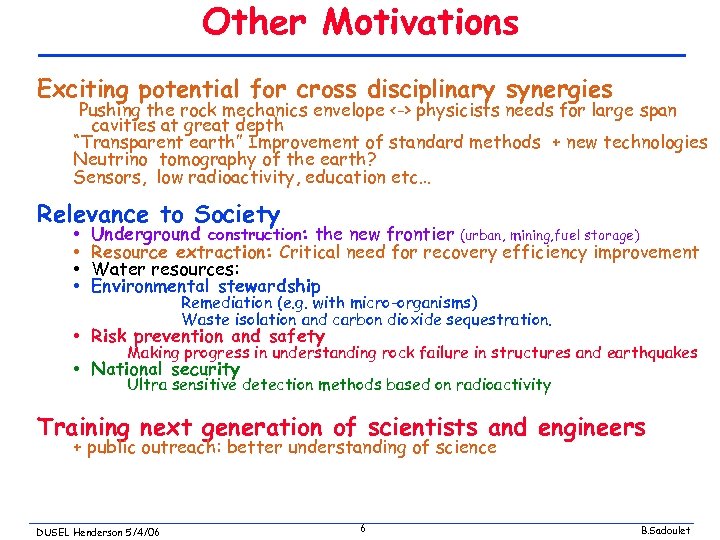 Other Motivations

Exciting potential for cross disciplinary synergies
Pushing the rock mechanics envelope <-> physicists needs for large span cavities at great depth
"Transparent earth" Improvement of standard methods + new technologies
Neutrino tomography of the earth?
Sensors, low radioactivity, education etc...

Relevance to Society
• Underground construction: the new frontier (urban, mining,fuel storage)
• Resource extraction: Critical need for recovery efficiency improvement
• Water resources:
• Environmental stewardship
Remediation (e.g. with micro-organisms)
Waste isolation and carbon dioxide sequestration.
• Risk prevention and safety
Making progress in understanding rock failure in structures and earthquakes
• National security
Ultra sensitive detection methods based on radioactivity

Training next generation of scientists and engineers
+ public outreach: better understanding of science

DUSEL Henderson 5/4/06
6
B.Sadoulet